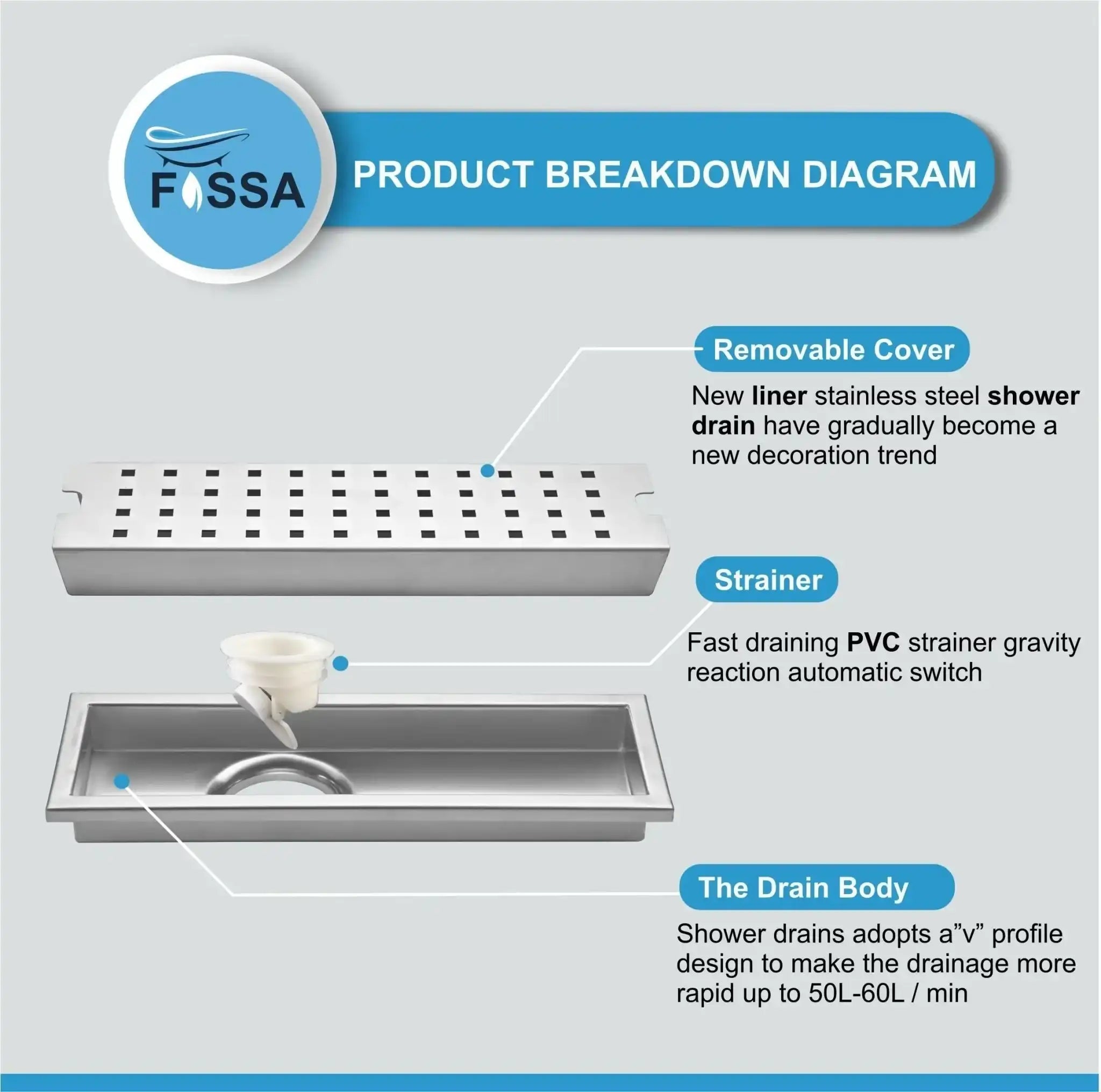 FOSSA

PRODUCT BREAKDOWN DIAGRAM

Removable Cover

New liner stainless steel shower drain have gradually become a new decoration trend

Strainer

Fast draining PVC strainer gravity reaction automatic switch

The Drain Body

Shower drains adopts a”v” profile design to make the drainage more rapid up to 50L-60L / min